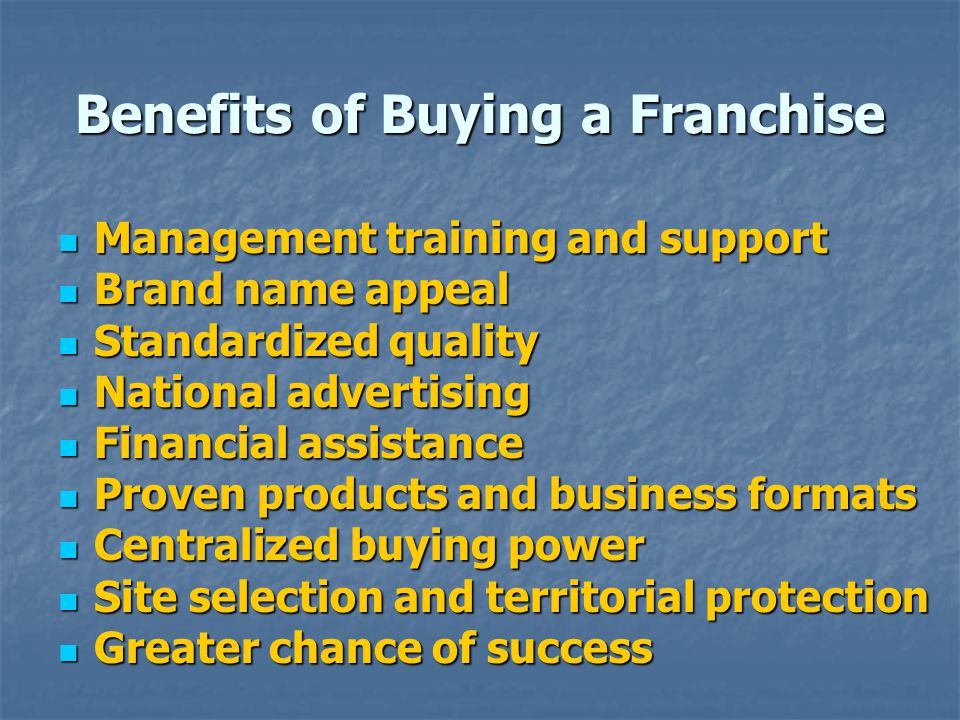 Benefits of Buying a Franchise

- Management training and support
- Brand name appeal
- Standardized quality
- National advertising
- Financial assistance
- Proven products and business formats
- Centralized buying power
- Site selection and territorial protection
- Greater chance of success